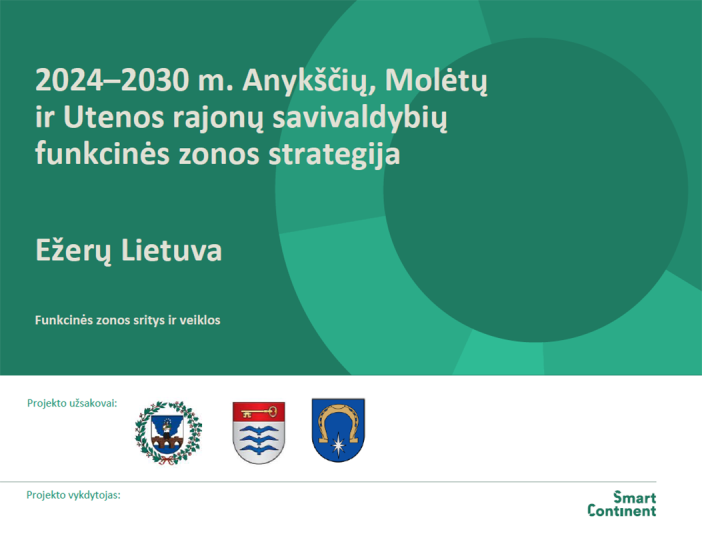 2024–2030 m. Anykščių, Molėtų ir Utenos rajonų savivaldybių funkcinės zonos strategija

Ežerų Lietuva

Funkcinės zonos sritys ir veiklos

Projekto užsakovai:

Projekto vykdytojas:

Smart Continent